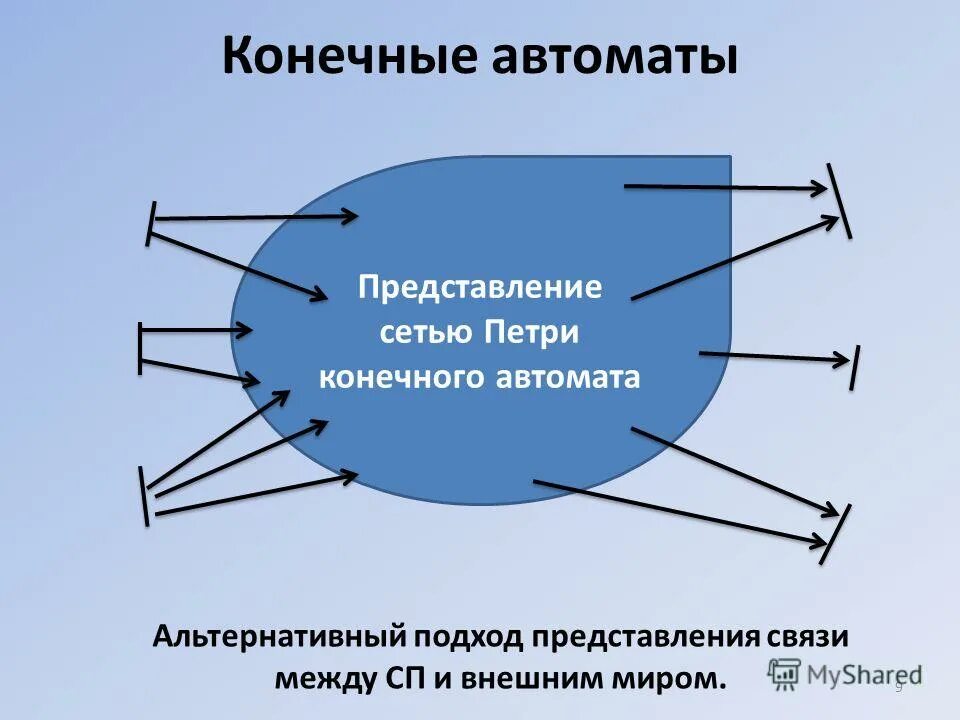 Конечные автоматы

Представление сетью Петри конечного автомата

Альтернативный подход представления связи между СП и внешним миром.

MyShared

9